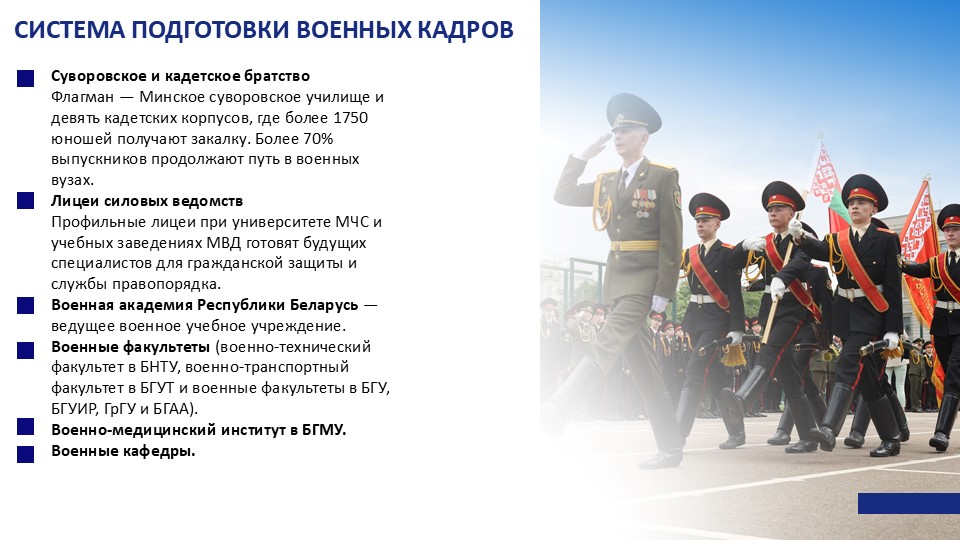 СИСТЕМА ПОДГОТОВКИ ВОЕННЫХ КАДРОВ

Суворовское и кадетское братство
Флагман — Минское суворовское училище и девять кадетских корпусов, где более 1750 юношей получают закалку. Более 70% выпускников продолжают путь в военных вузах.

Лицеи силовых ведомств
Профильные лицеи при университете МЧС и учебных заведениях МВД готовят будущих специалистов для гражданской защиты и службы правопорядка.

Военная академия Республики Беларусь — ведущее военное учебное учреждение.

Военные факультеты (военно-технический факультет в БНТУ, военно-транспортный факультет в БГУТ и военные факультеты в БГУ, БГУИР, ГрГУ и БГАА).

Военно-медицинский институт в БГМУ.

Военные кафедры.